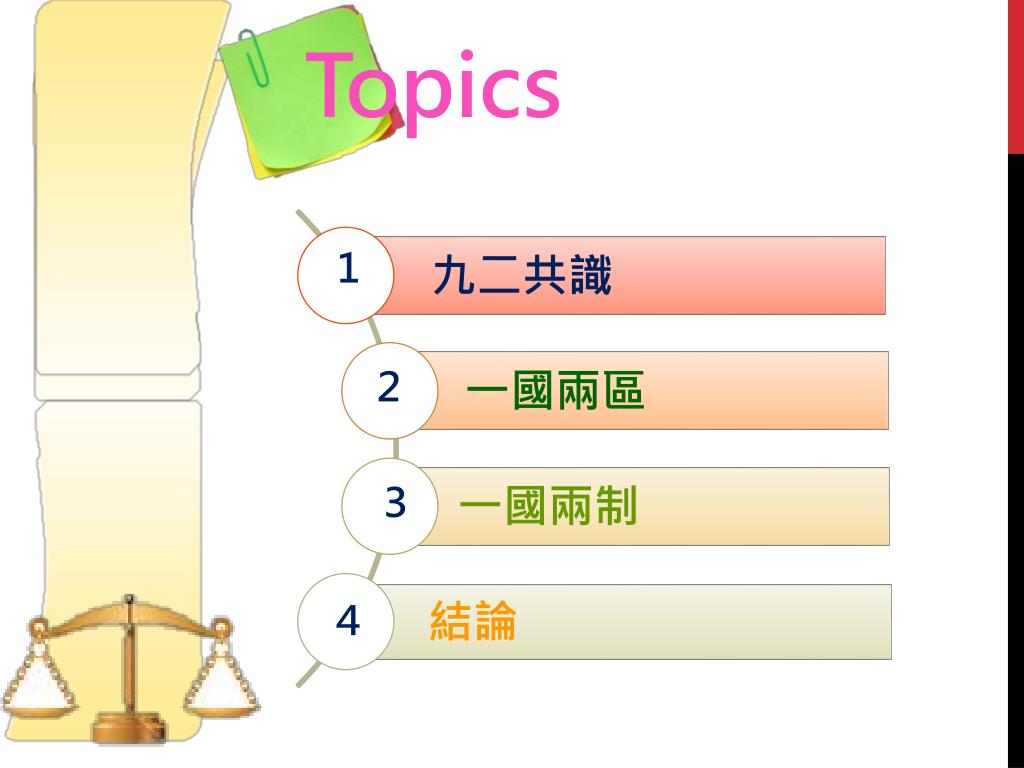 Topics

1 九二共識

2 一國兩區

3 一國兩制

4 結論